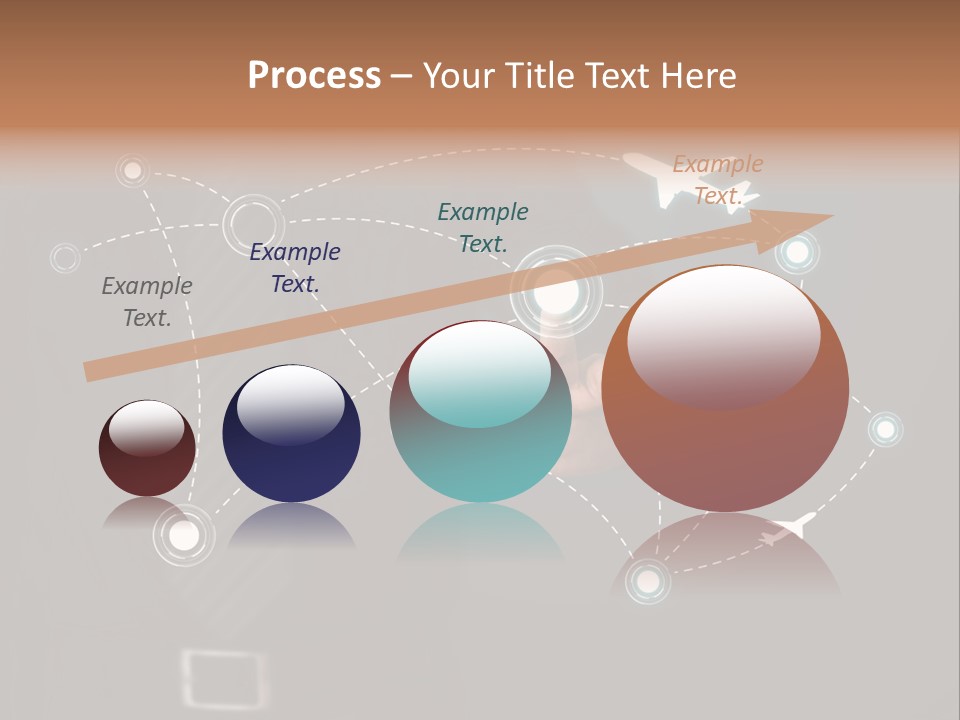 Process – Your Title Text Here

Example Text.

Example Text.

Example Text.

Example Text.